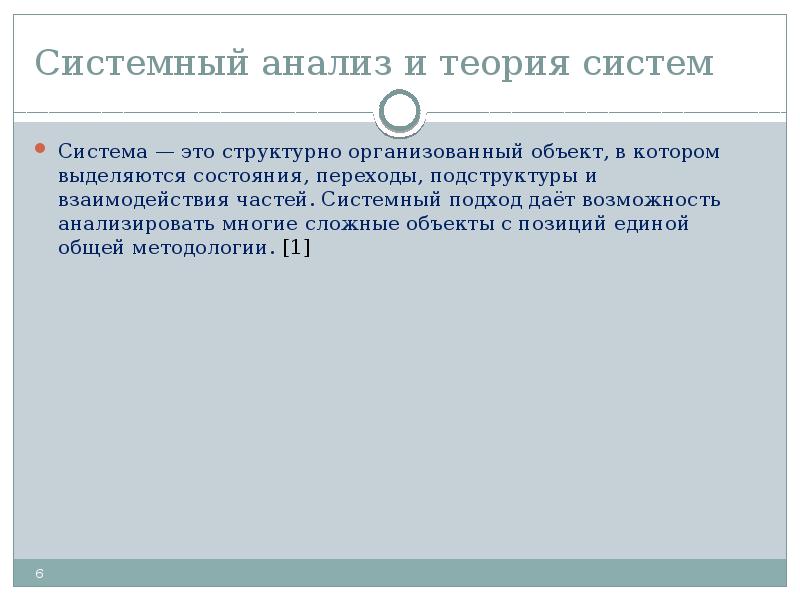 Системный анализ и теория систем

• Система — это структурно организованный объект, в котором выделяются состояния, переходы, подструктуры и взаимодействия частей. Системный подход даёт возможность анализировать многие сложные объекты с позиций единой общей методологии. [1]

6